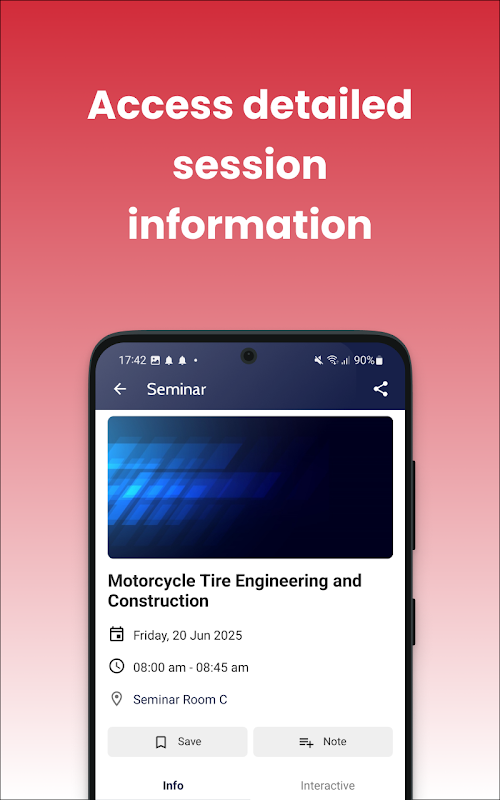 Access detailed session information

17:42 • 90%

Seminar

Motorcycle Tire Engineering and Construction

Friday, 20 Jun 2025

08:00 am - 08:45 am

Seminar Room C

Save

Note

Info

Interactive